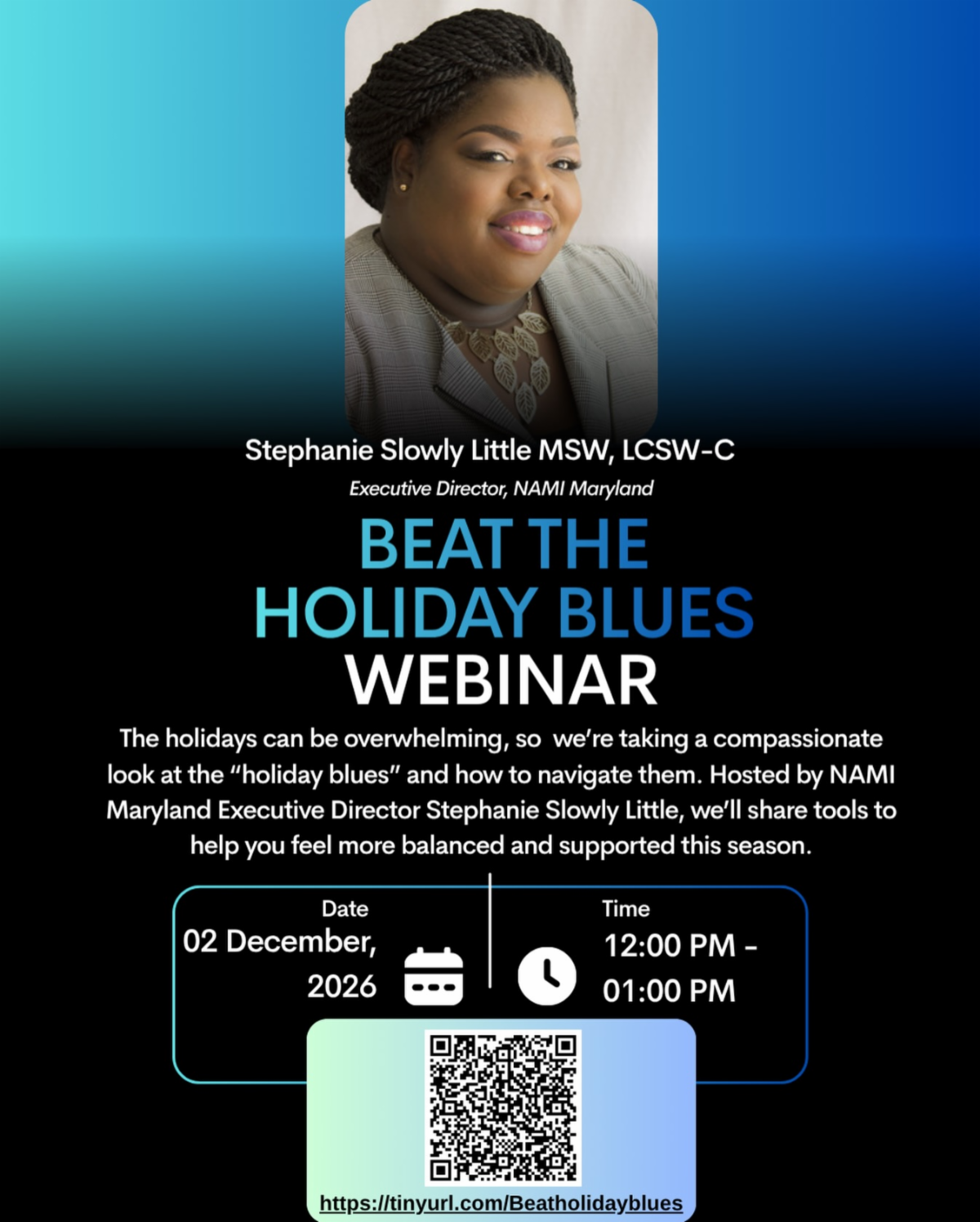 Stephanie Slowly Little MSW, LCSW-C

Executive Director, NAMI Maryland

BEAT THE HOLIDAY BLUES WEBINAR

The holidays can be overwhelming, so we're taking a compassionate look at the "holiday blues" and how to navigate them. Hosted by NAMI Maryland Executive Director Stephanie Slowly Little, we'll share tools to help you feel more balanced and supported this season.

Date
02 December, 2026

Time
12:00 PM - 01:00 PM

https://tinyurl.com/Beatholidayblues